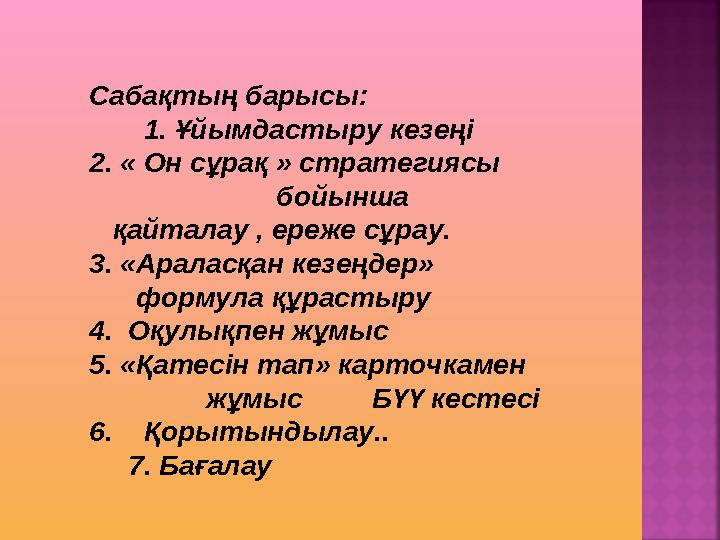 Сабақтың барысы:
1. Ұйымдастыру кезеңі
2. « Он сұрақ » стратегиясы бойынша қайталау , ереже сұрау.
3. «Араласқан кезеңдер» формула құрастыру
4. Оқулықпен жұмыс
5. «Қатесін тап» карточкамен жұмыс БҮҮ кестесі
6. Қорытындылау..
7. Бағалау